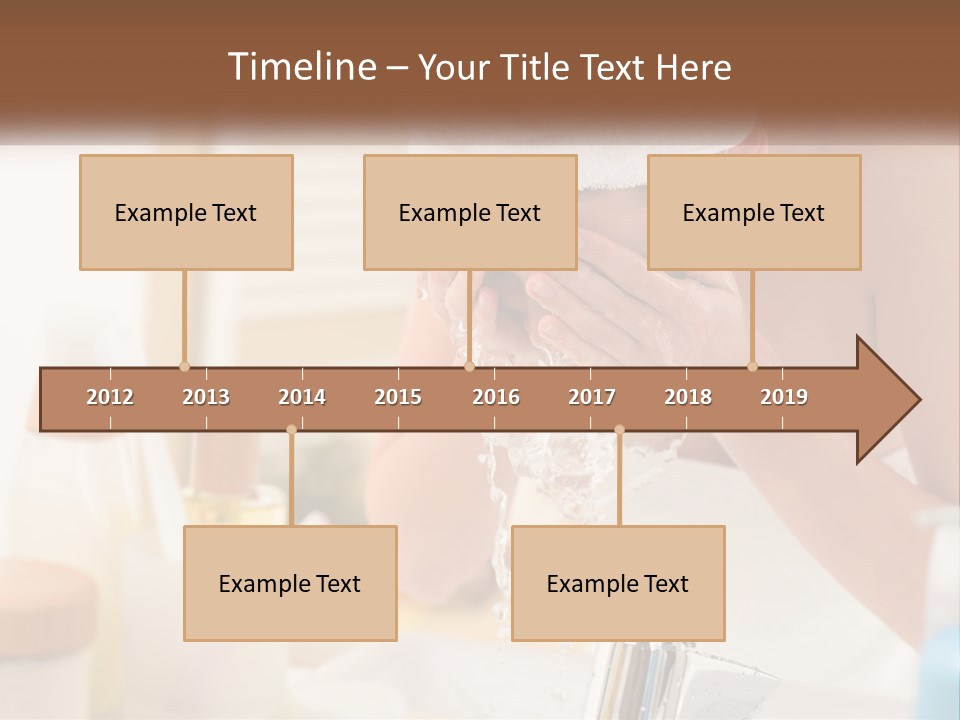 Timeline – Your Title Text Here

Example Text

Example Text

Example Text

2012 2013 2014 2015 2016 2017 2018 2019

Example Text

Example Text